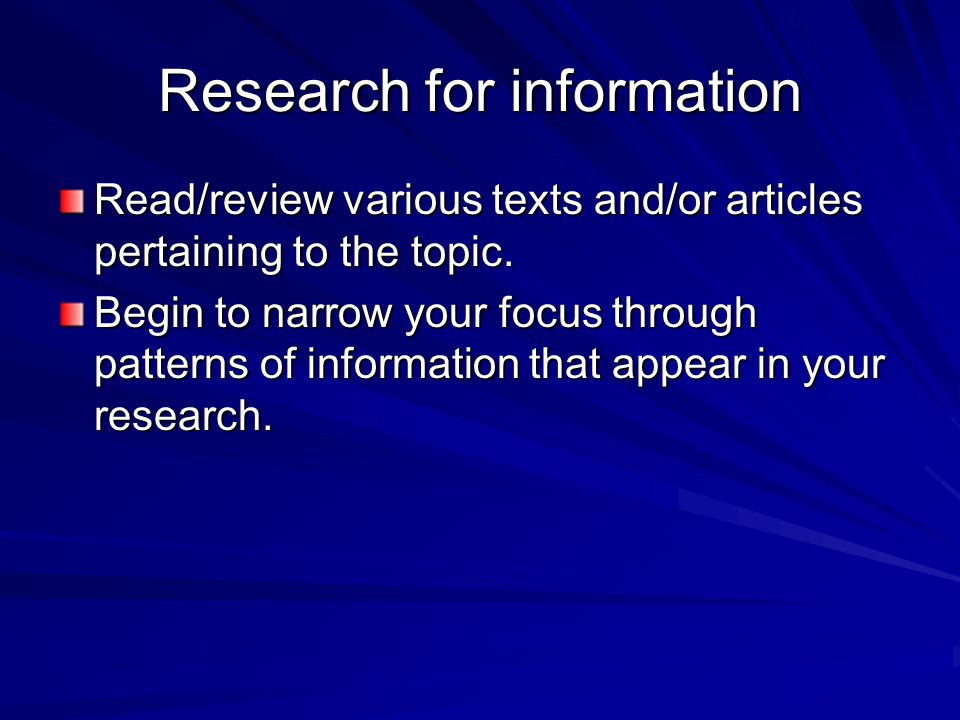 Research for information

Read/review various texts and/or articles pertaining to the topic.

Begin to narrow your focus through patterns of information that appear in your research.